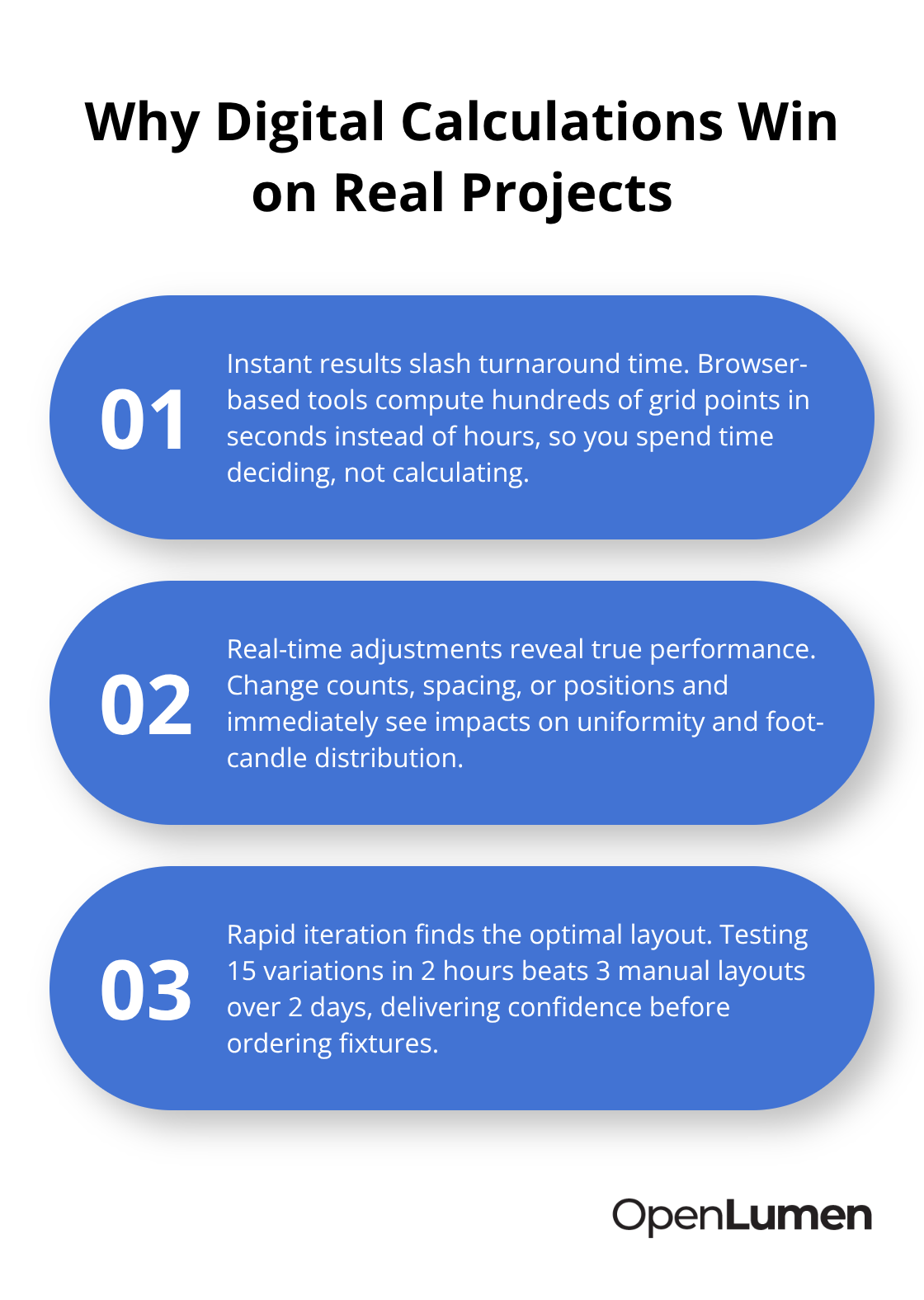 Why Digital Calculations Win on Real Projects

01

Instant results slash turnaround time. Browser-based tools compute hundreds of grid points in seconds instead of hours, so you spend time deciding, not calculating.

02

Real-time adjustments reveal true performance. Change counts, spacing, or positions and immediately see impacts on uniformity and foot-candle distribution.

03

Rapid iteration finds the optimal layout. Testing 15 variations in 2 hours beats 3 manual layouts over 2 days, delivering confidence before ordering fixtures.

OpenLumen